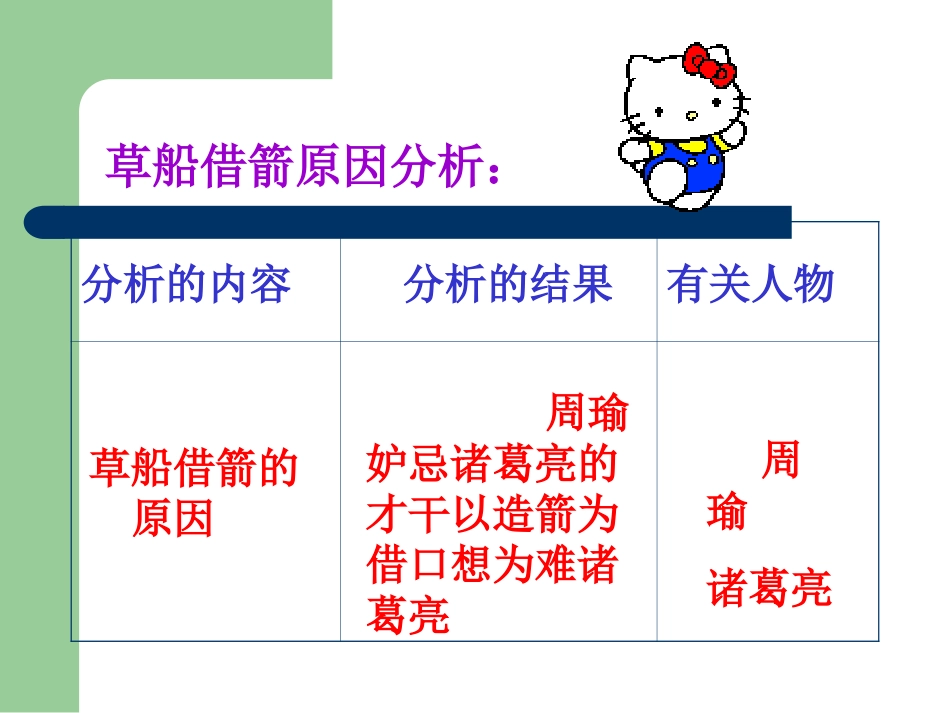 草船借箭原因分析：

| 分析的内容 | 分析的结果 | 有关人物 |
|---|---|---|
| 草船借箭的原因 | 周瑜妒忌诸葛亮的才干以造箭为借口想为难诸葛亮 | 周瑜 诸葛亮 |